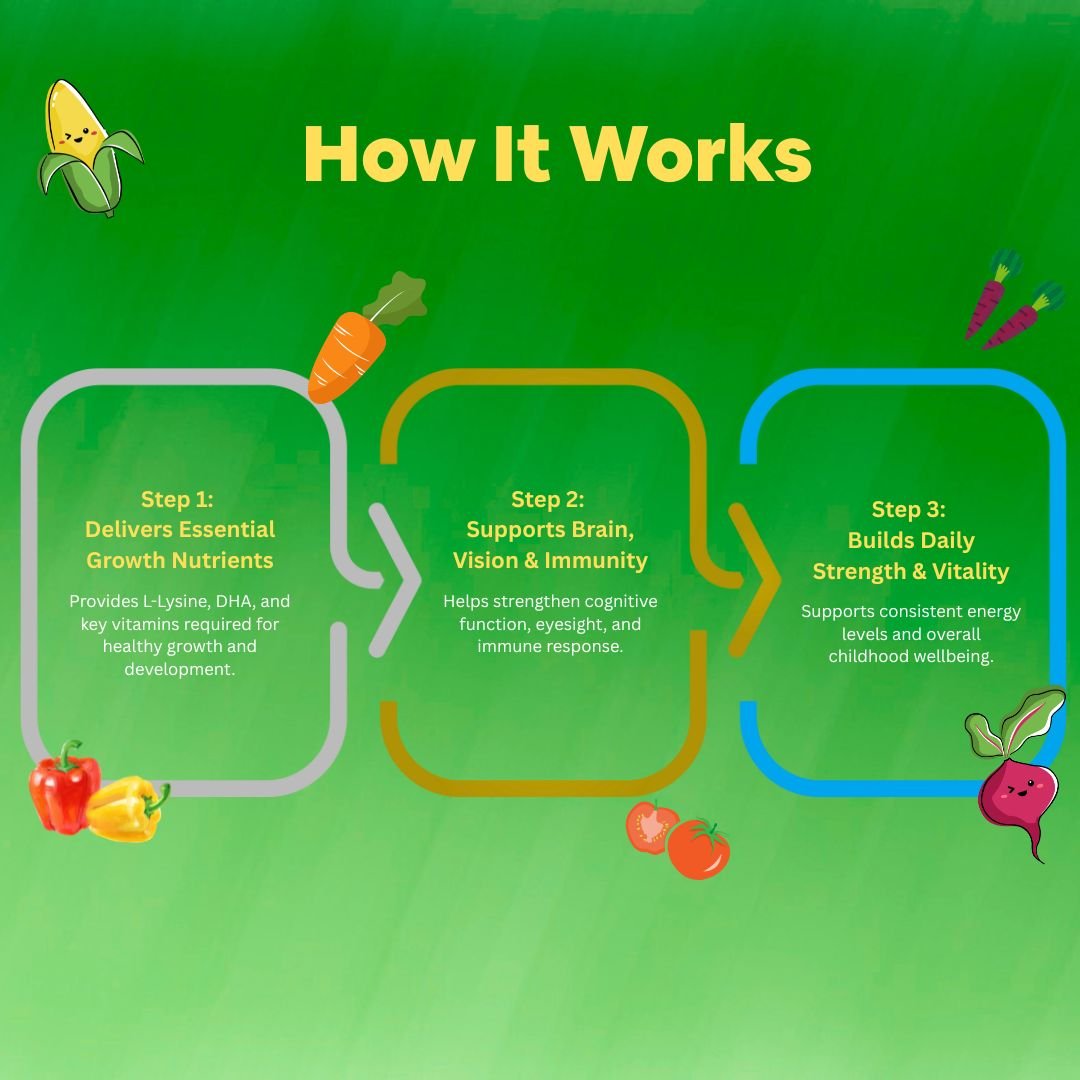 How It Works

Step 1:
Delivers Essential Growth Nutrients

Provides L-Lysine, DHA, and key vitamins required for healthy growth and development.

Step 2:
Supports Brain, Vision & Immunity

Helps strengthen cognitive function, eyesight, and immune response.

Step 3:
Builds Daily Strength & Vitality

Supports consistent energy levels and overall childhood wellbeing.